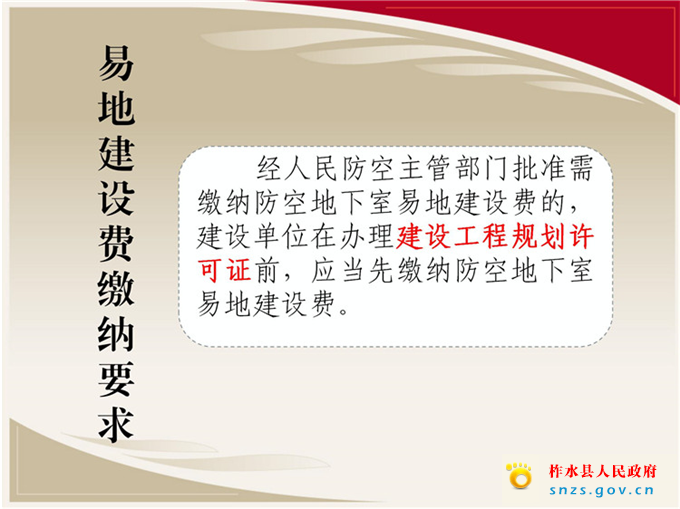 易地建设费缴纳要求

经人民防空主管部门批准需缴纳防空地下室易地建设费的，建设单位在办理建设工程规划许可证前，应当先缴纳防空地下室易地建设费。

柞水县人民政府
snzs.gov.cn